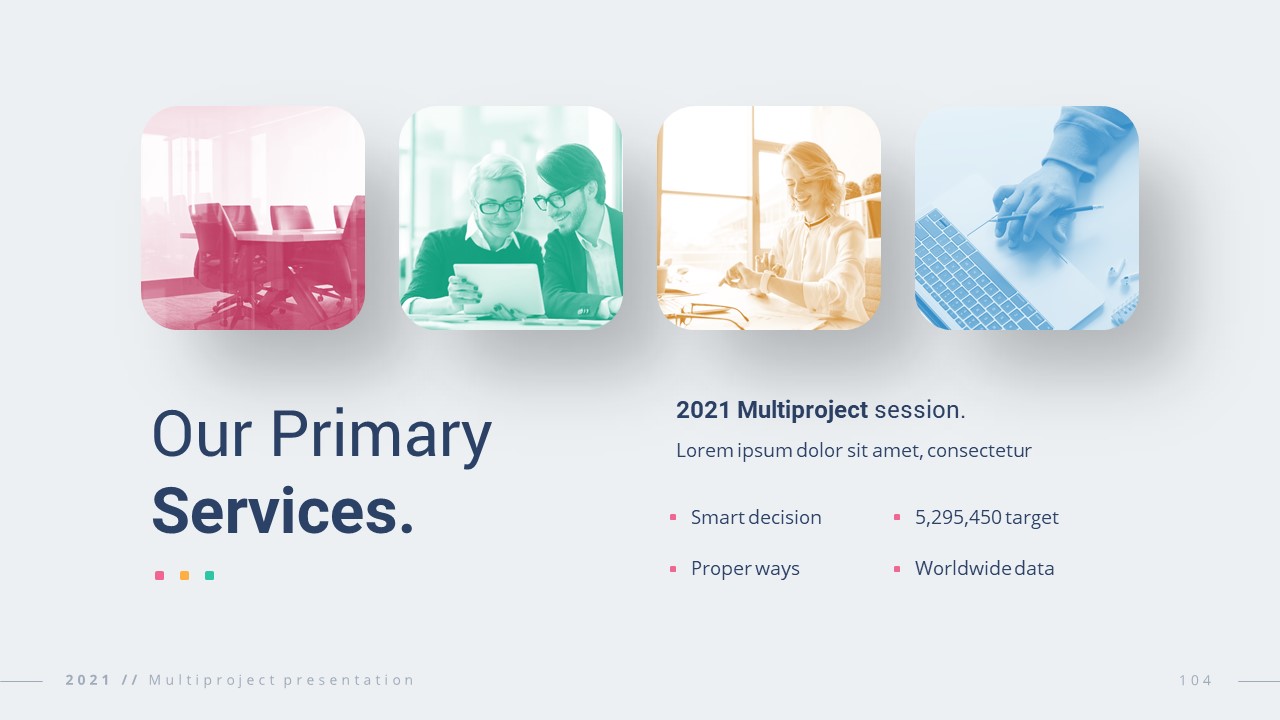 Our Primary
Services.

2021 Multiproject session.
Lorem ipsum dolor sit amet, consectetur

- Smart decision
- Proper ways
- 5,295,450 target
- Worldwide data

2021 // Multiproject presentation

104